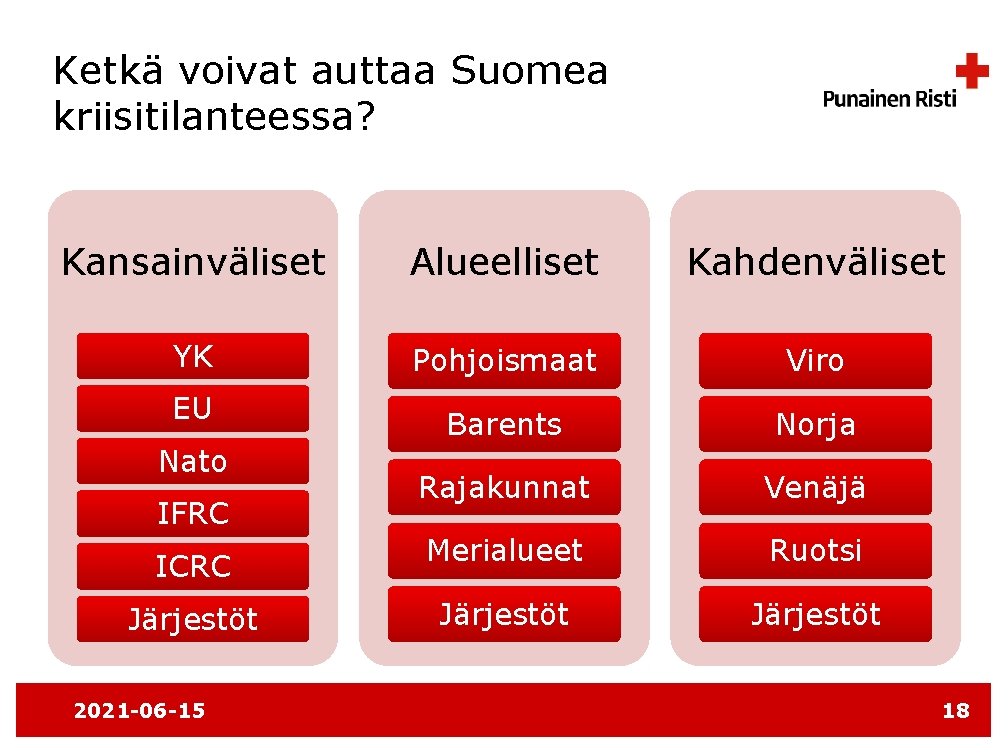 Ketkä voivat auttaa Suomea kriisitilanteessa?

Punainen Risti

Kansainväliset

YK

EU

Nato

IFRC

ICRC

Järjestöt

Alueelliset

Pohjoismaat

Barents

Rajakunnat

Merialueet

Järjestöt

Kahdenväliset

Viro

Norja

Venäjä

Ruotsi

Järjestöt

2021-06-15

18